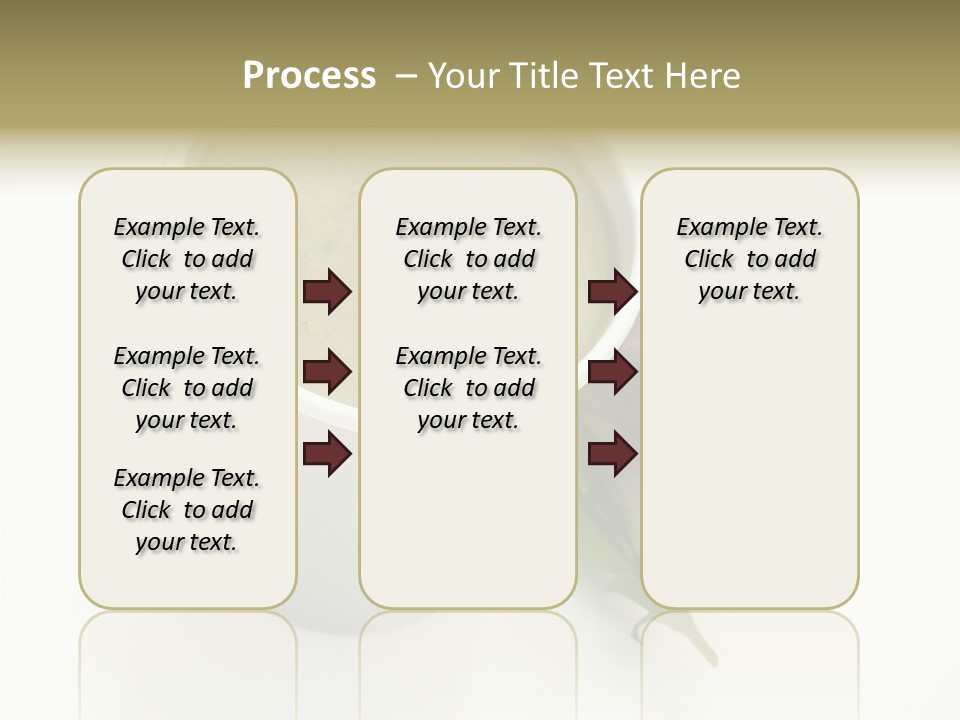 Process – Your Title Text Here

Example Text. Click to add your text.

Example Text. Click to add your text.

Example Text. Click to add your text.

Example Text. Click to add your text.

Example Text. Click to add your text.

Example Text. Click to add your text.